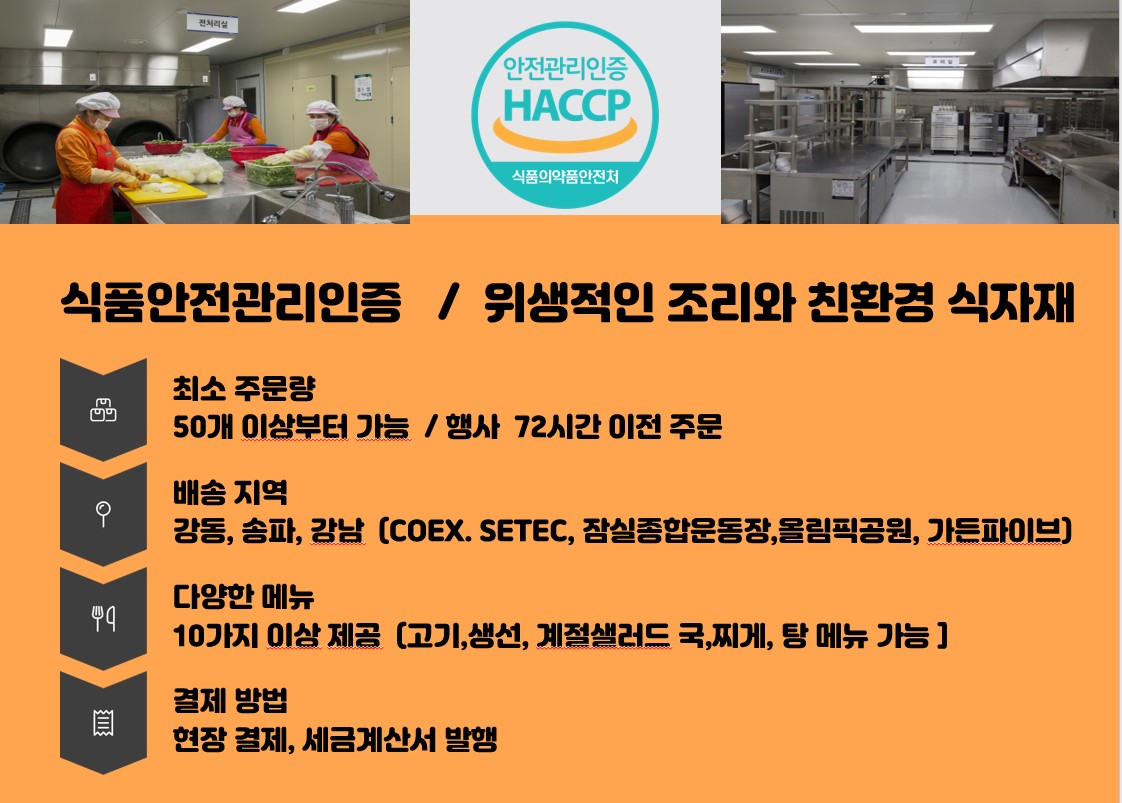 전처리실

안전관리인증
HACCP
식품의약품안전처

조리실

식품안전관리인증 / 위생적인 조리와 친환경 식자재

최소 주문량
50개 이상부터 가능 / 행사 72시간 이전 주문

배송 지역
강동, 송파, 강남 (COEX. SETEC, 잠실종합운동장,올림픽공원, 가든파이브)

다양한 메뉴
10가지 이상 제공 (고기,생선, 계절샐러드 국,찌게, 탕 메뉴 가능 )

결제 방법
현장 결제, 세금계산서 발행